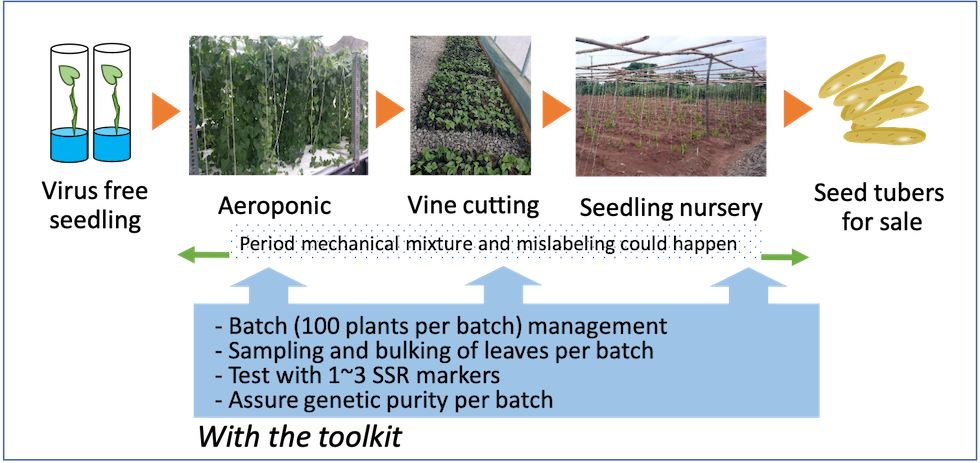 Virus free seedling

Aeroponic

Vine cutting

Seedling nursery

Seed tubers for sale

Period mechanical mixture and mislabeling could happen

- Batch (100 plants per batch) management
- Sampling and bulking of leaves per batch
- Test with 1~3 SSR markers
- Assure genetic purity per batch

With the toolkit